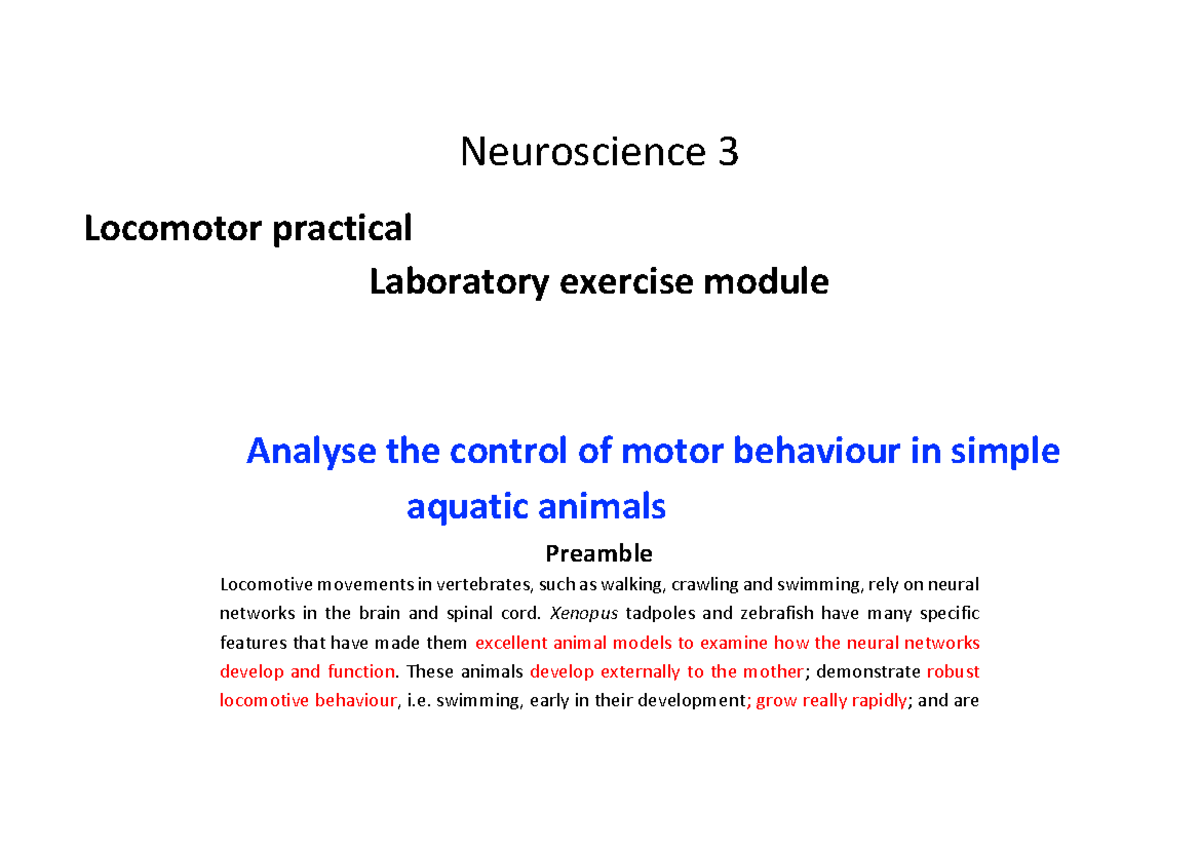 Neuroscience 3

Locomotor practical

Laboratory exercise module

Analyse the control of motor behaviour in simple aquatic animals

Preamble

Locomotive movements in vertebrates, such as walking, crawling and swimming, rely on neural networks in the brain and spinal cord. Xenopus tadpoles and zebrafish have many specific features that have made them excellent animal models to examine how the neural networks develop and function. These animals develop externally to the mother; demonstrate robust locomotive behaviour, i.e. swimming, early in their development; grow really rapidly; and are